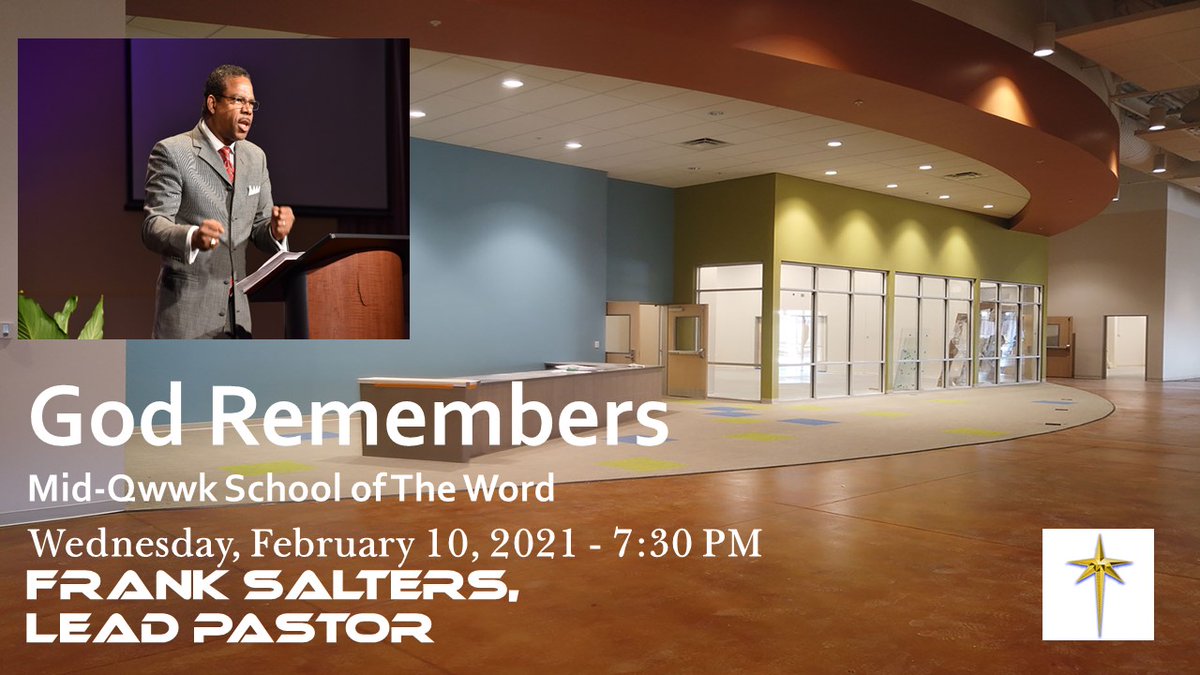 God Remembers

Mid-Qwwk School of The Word

Wednesday, February 10, 2021 - 7:30 PM

FRANK SALTERS, LEAD PASTOR